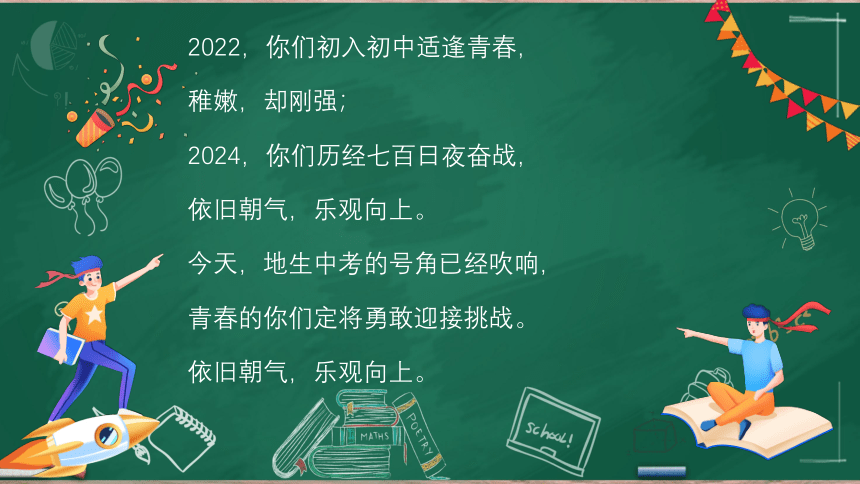 2022，你们初入初中适逢青春，

稚嫩，却刚强；

2024，你们历经七百日夜奋战，

依旧朝气，乐观向上。

今天，地生中考的号角已经吹响，

青春的你们定将勇敢迎接挑战。

依旧朝气，乐观向上。

MATHS

POETRY

school!